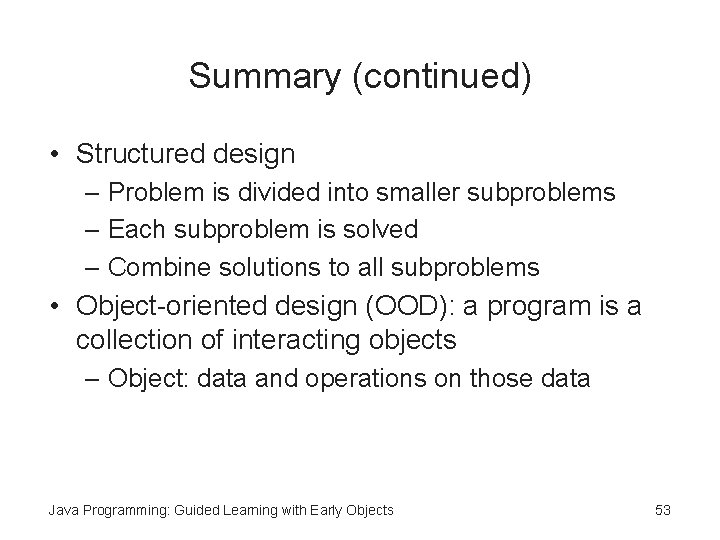 Summary (continued)

• Structured design
– Problem is divided into smaller subproblems
– Each subproblem is solved
– Combine solutions to all subproblems
• Object-oriented design (OOD): a program is a collection of interacting objects
– Object: data and operations on those data

Java Programming: Guided Learning with Early Objects

53